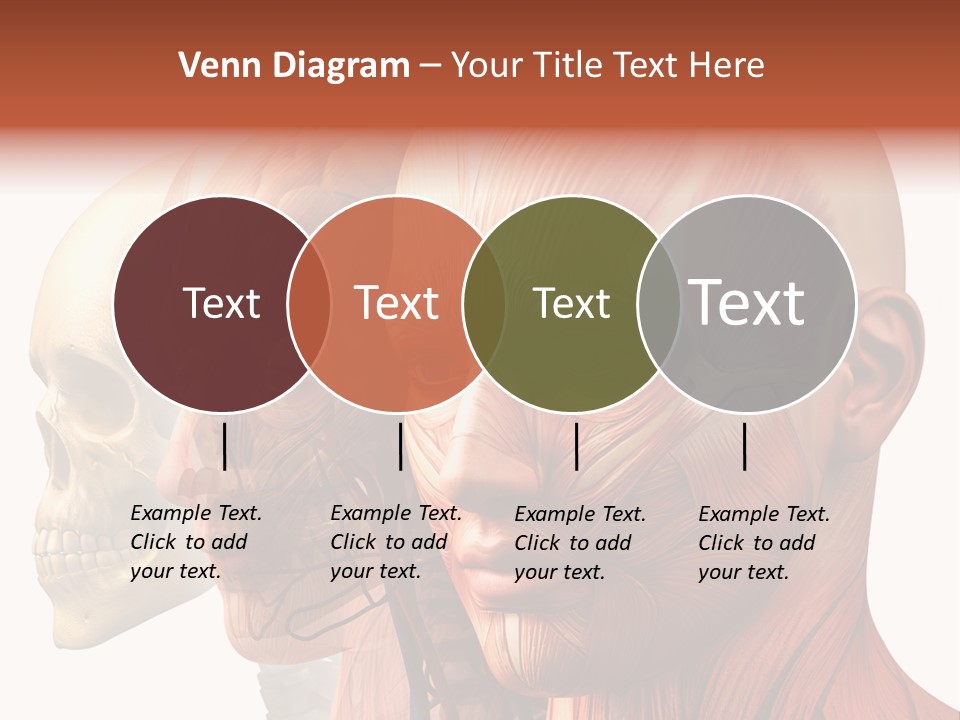 Venn Diagram – Your Title Text Here

Text

Text

Text

Text

Example Text. Click to add your text.

Example Text. Click to add your text.

Example Text. Click to add your text.

Example Text. Click to add your text.